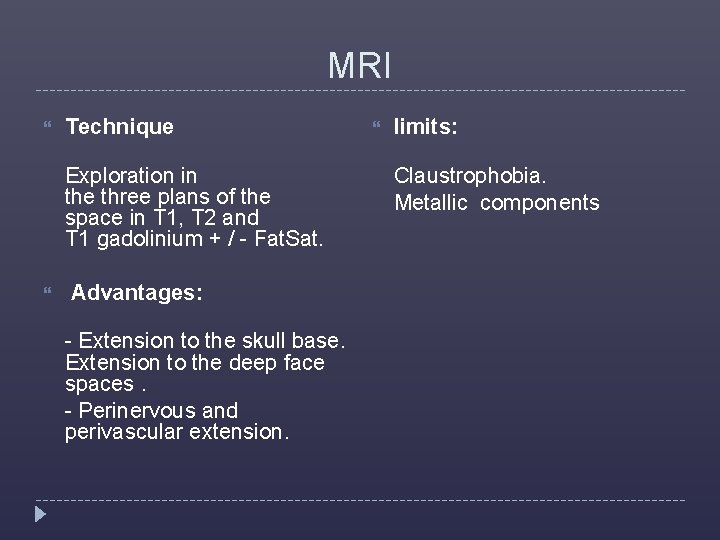 MRI

Technique

Exploration in the three plans of the space in T1, T2 and T1 gadolinium + / - FatSat.

Advantages:

- Extension to the skull base. Extension to the deep face spaces .

- Perinervous and perivascular extension.

limits:

Claustrophobia.

Metallic components